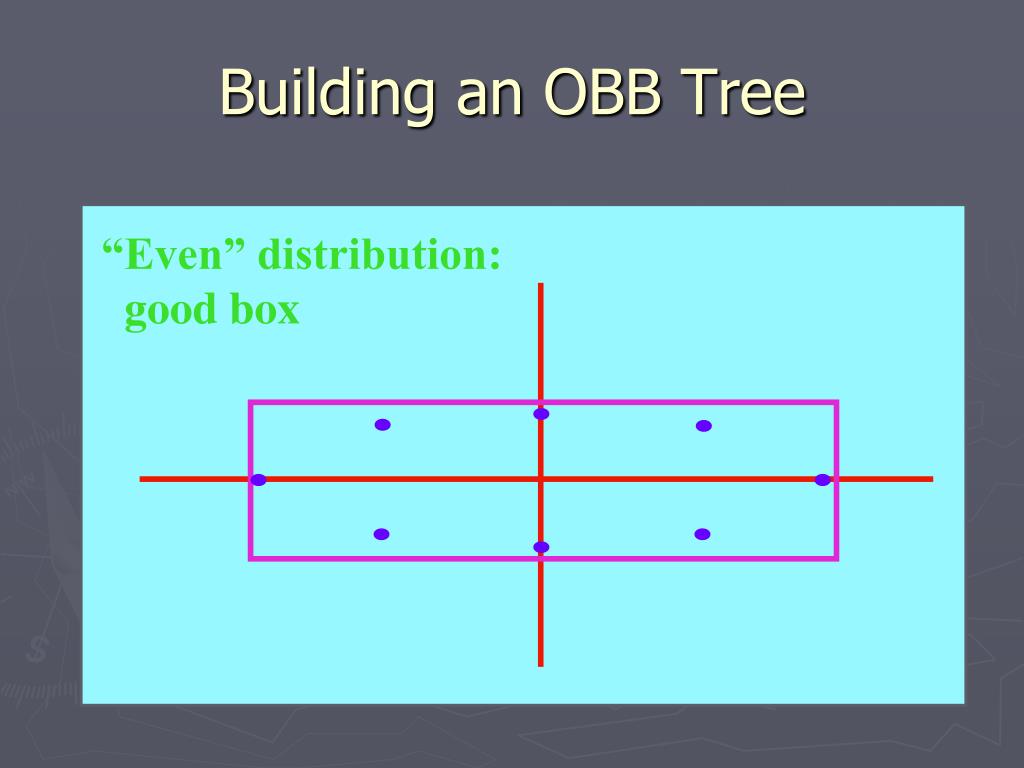 Building an OBB Tree

“Even” distribution:
good box